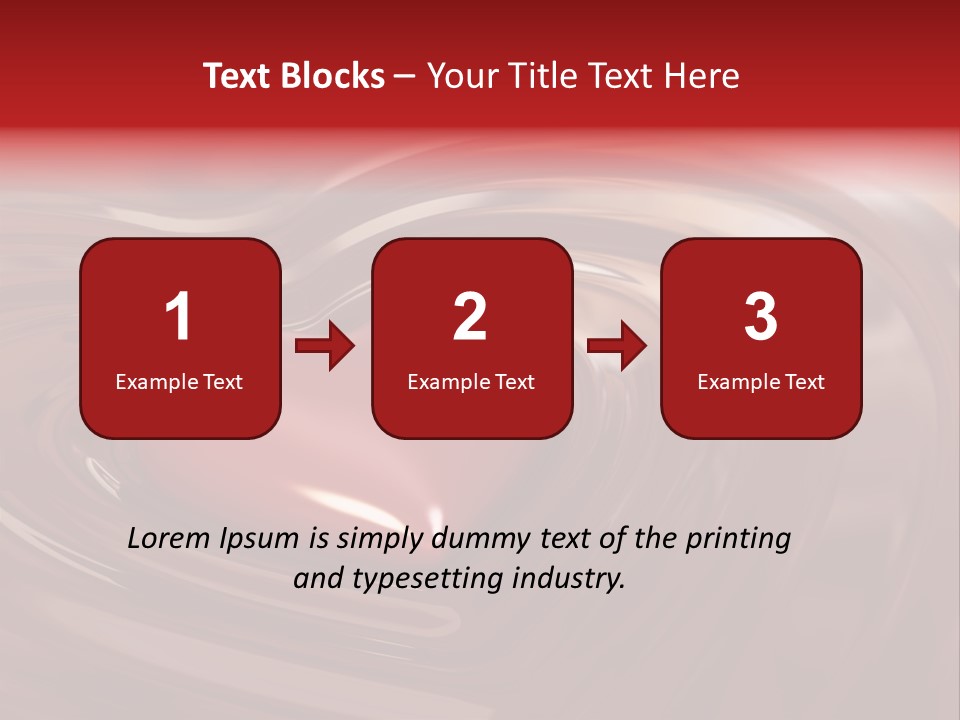 Text Blocks – Your Title Text Here

1
Example Text

2
Example Text

3
Example Text

Lorem Ipsum is simply dummy text of the printing and typesetting industry.